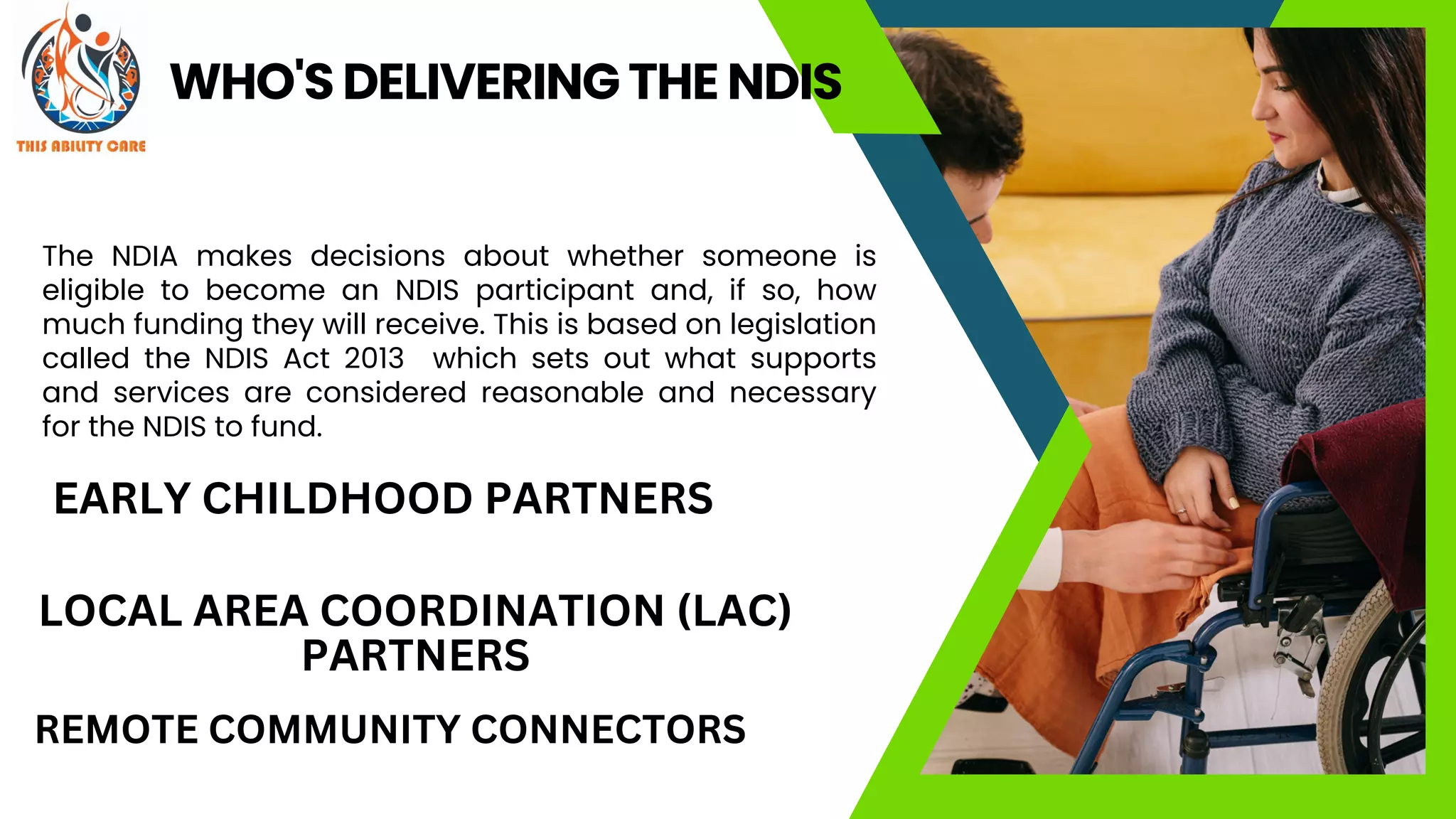 THIS ABILITY CARE

WHO'S DELIVERING THE NDIS

The NDIA makes decisions about whether someone is eligible to become an NDIS participant and, if so, how much funding they will receive. This is based on legislation called the NDIS Act 2013 which sets out what supports and services are considered reasonable and necessary for the NDIS to fund.

EARLY CHILDHOOD PARTNERS

LOCAL AREA COORDINATION (LAC) PARTNERS

REMOTE COMMUNITY CONNECTORS